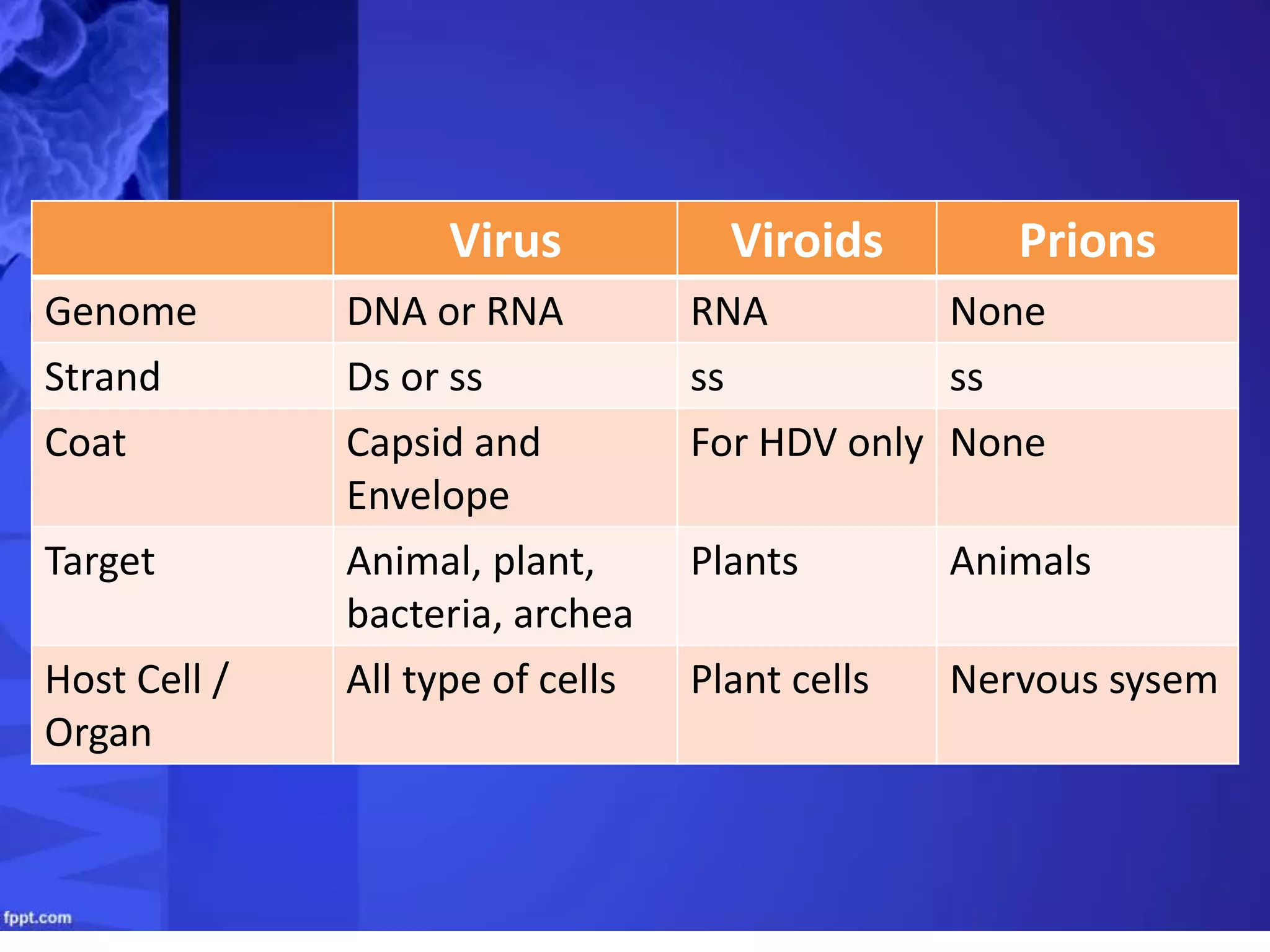 | | Virus | Viroids | Prions |
|---|---|---|---|
| Genome | DNA or RNA | RNA | None |
| Strand | Ds or ss | ss | ss |
| Coat | Capsid and Envelope | For HDV only | None |
| Target | Animal, plant, bacteria, archea | Plants | Animals |
| Host Cell / Organ | All type of cells | Plant cells | Nervous sysem |

fppt.com